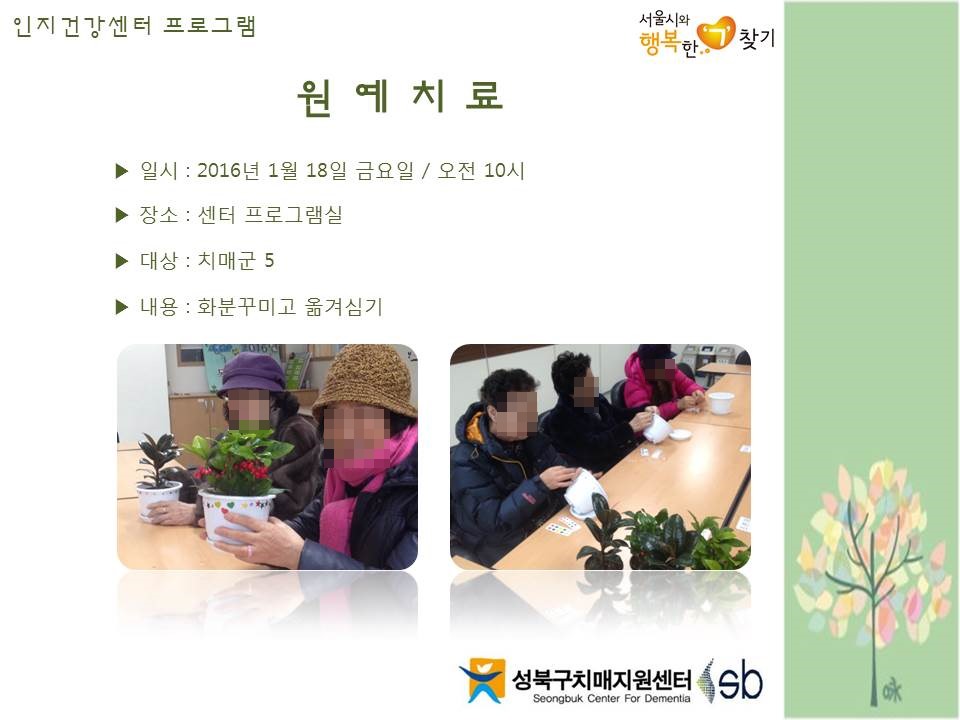 인지건강센터 프로그램

서울시와 행복한 '기' 찾기

원 예 치 료

▶ 일시 : 2016년 1월 18일 금요일 / 오전 10시

▶ 장소 : 센터 프로그램실

▶ 대상 : 치매군 5

▶ 내용 : 화분꾸미고 옮겨심기

성북구치매지원센터
Seongbuk Center For Dementia
sb